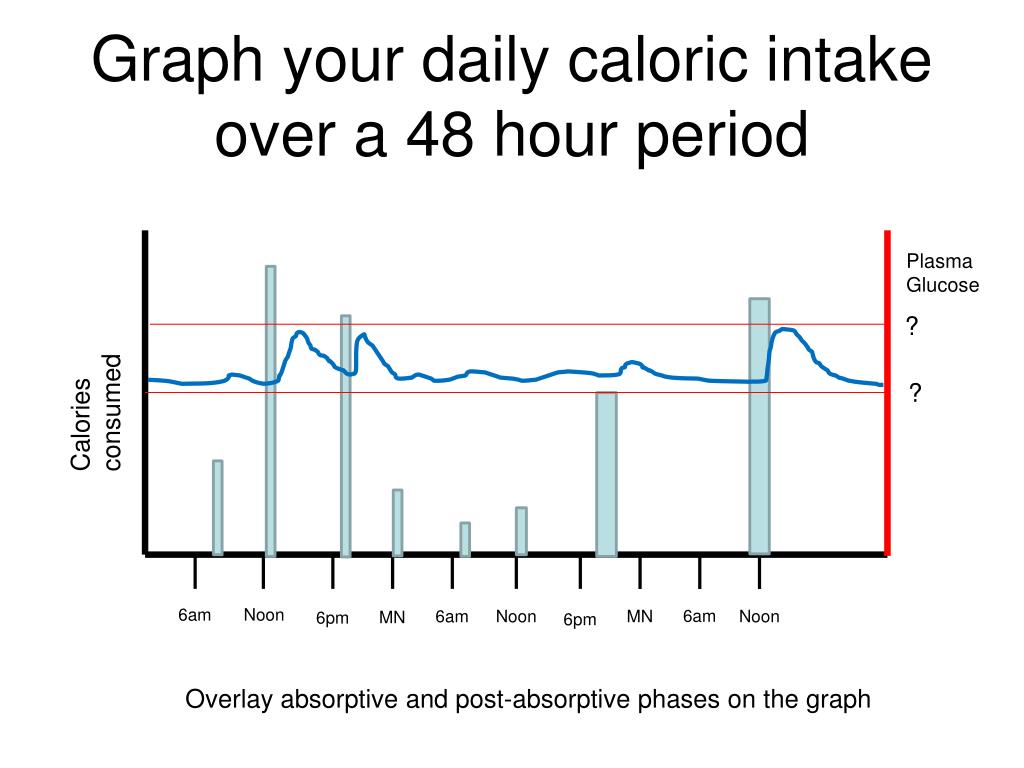 Graph your daily caloric intake over a 48 hour period

Calories consumed

Plasma Glucose

?

?

6am Noon 6pm MN 6am Noon 6pm MN 6am Noon

Overlay absorptive and post-absorptive phases on the graph